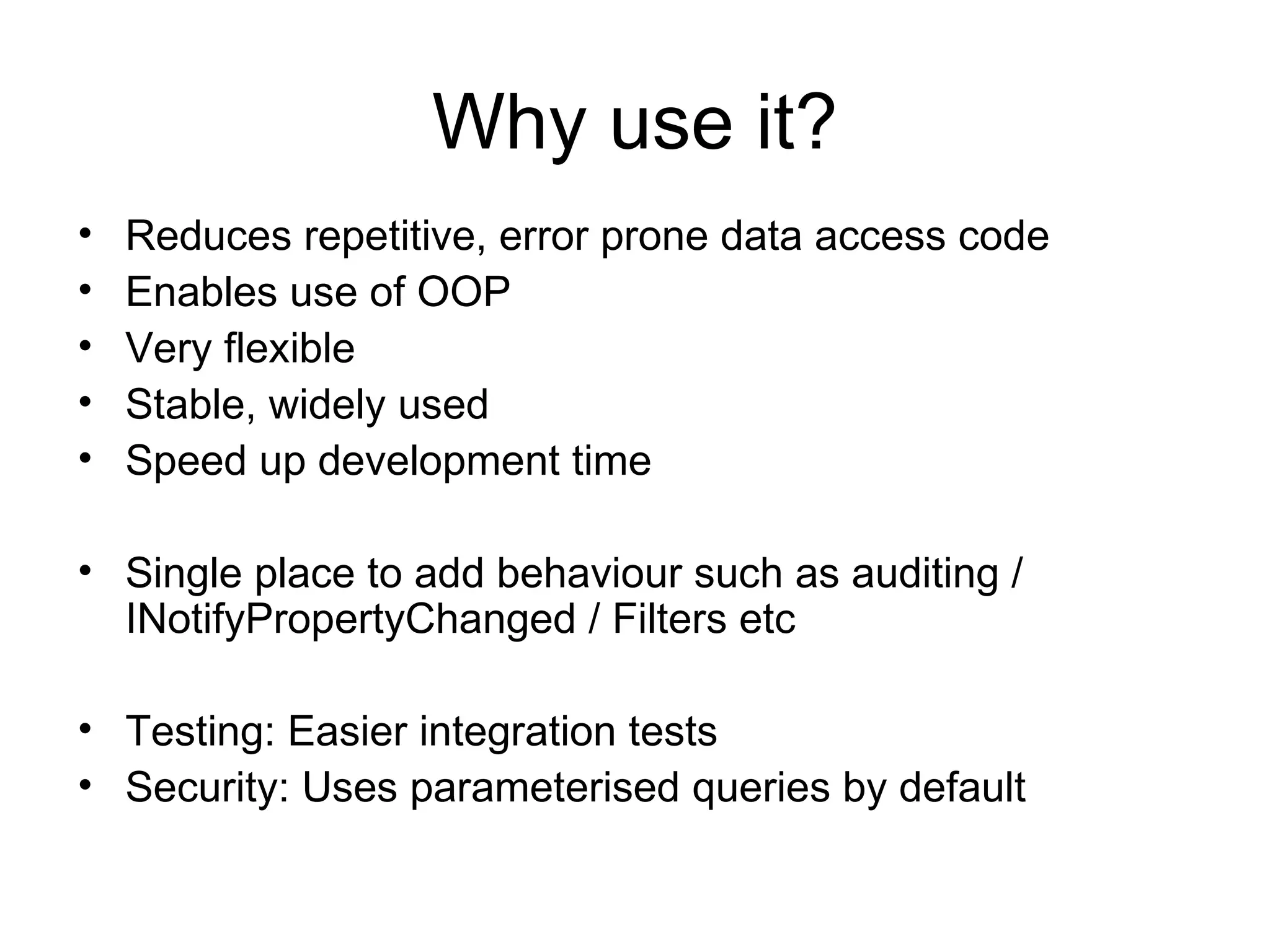 Why use it?

• Reduces repetitive, error prone data access code
• Enables use of OOP
• Very flexible
• Stable, widely used
• Speed up development time

• Single place to add behaviour such as auditing / INotifyPropertyChanged / Filters etc

• Testing: Easier integration tests
• Security: Uses parameterised queries by default